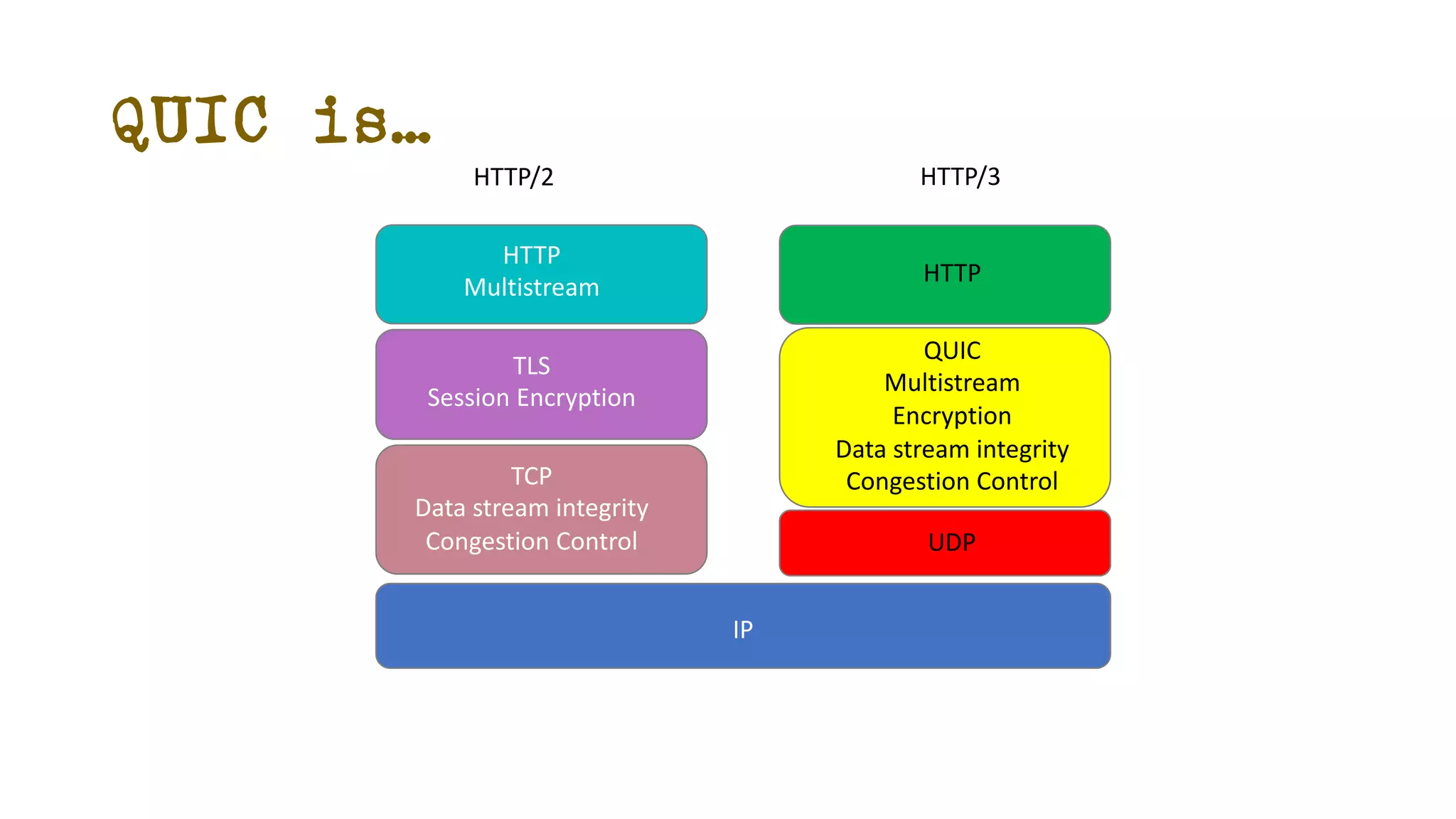 QUIC is…

HTTP/2

HTTP
Multistream

TLS
Session Encryption

TCP
Data stream integrity
Congestion Control

HTTP/3

HTTP

QUIC
Multistream
Encryption
Data stream integrity
Congestion Control

UDP

IP